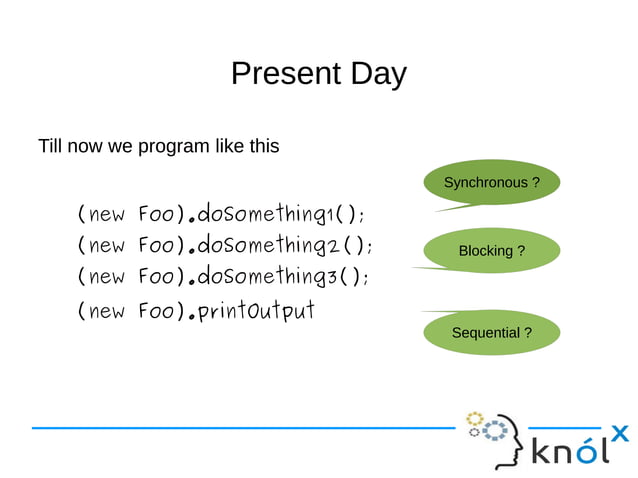 Present Day

Till now we program like this

(new Foo).doSomething1();
(new Foo).doSomething2();
(new Foo).doSomething3();
(new Foo).printOutput

Synchronous ?

Blocking ?

Sequential ?

knólx